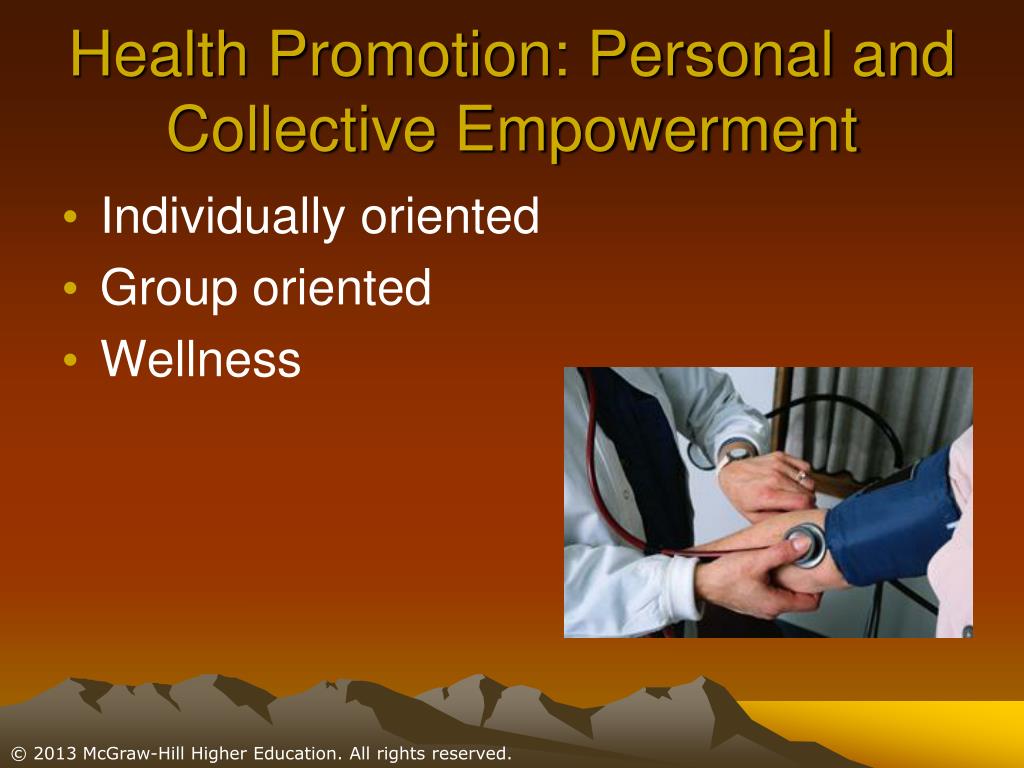 Health Promotion: Personal and Collective Empowerment

• Individually oriented
• Group oriented
• Wellness

© 2013 McGraw-Hill Higher Education. All rights reserved.